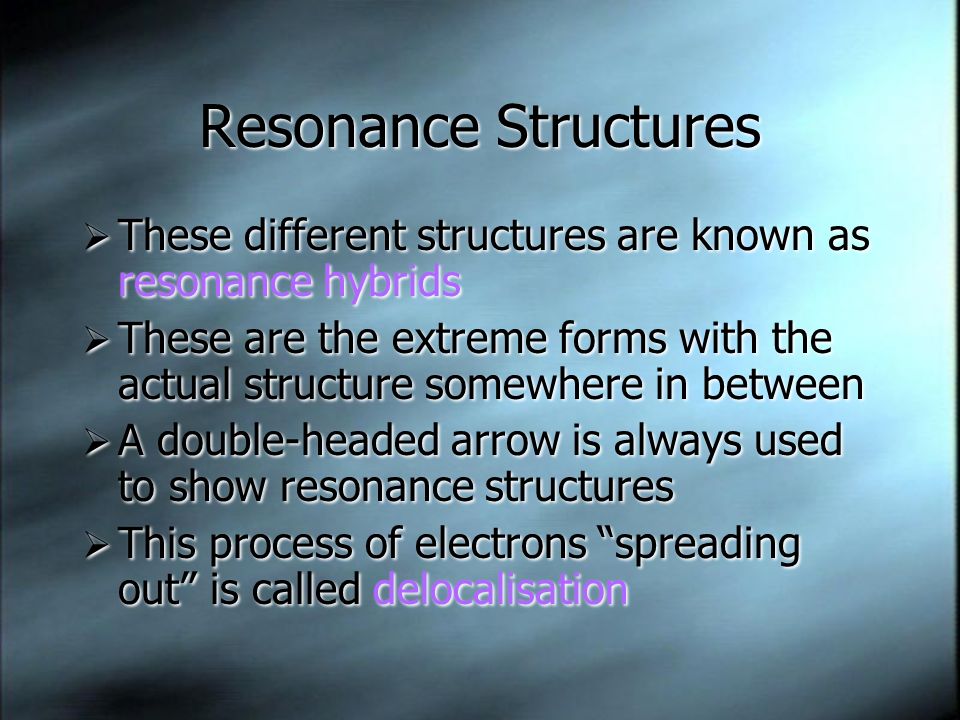 Resonance Structures

➢ These different structures are known as resonance hybrids

➢ These are the extreme forms with the actual structure somewhere in between

➢ A double-headed arrow is always used to show resonance structures

➢ This process of electrons “spreading out” is called delocalisation